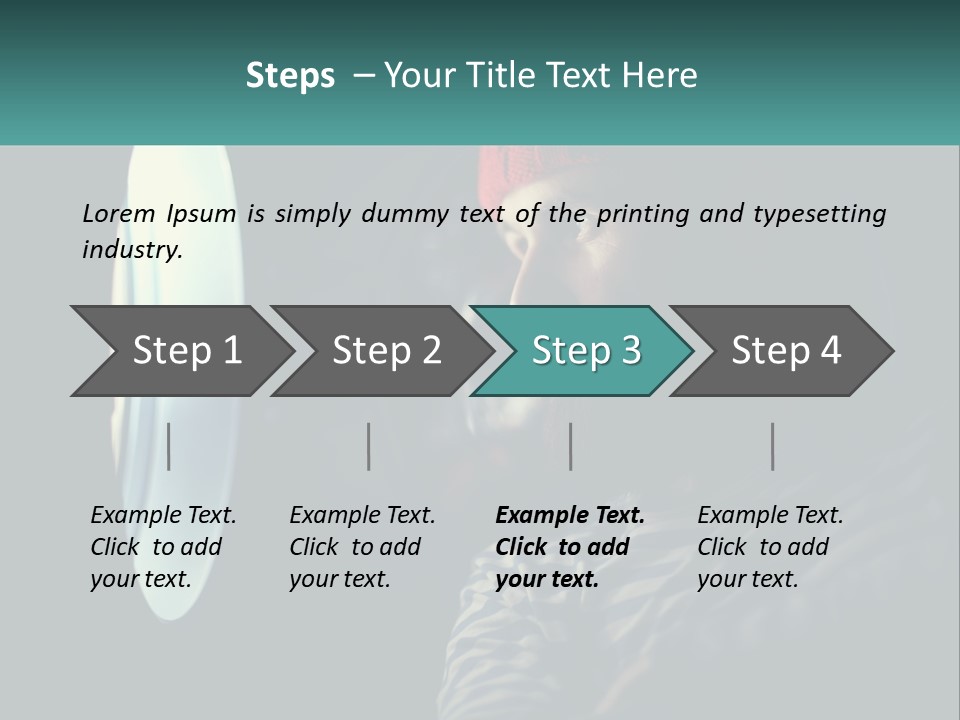 Steps – Your Title Text Here

Lorem Ipsum is simply dummy text of the printing and typesetting industry.

Step 1

Step 2

Step 3

Step 4

Example Text. Click to add your text.

Example Text. Click to add your text.

Example Text. Click to add your text.

Example Text. Click to add your text.